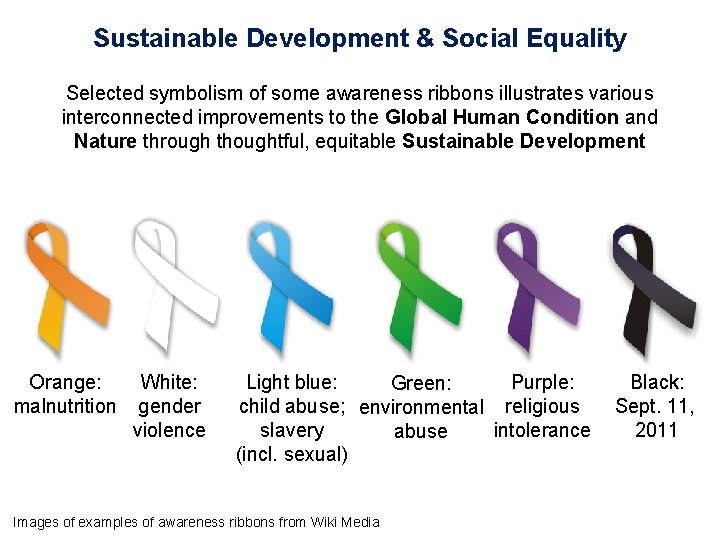 Sustainable Development & Social Equality

Selected symbolism of some awareness ribbons illustrates various interconnected improvements to the Global Human Condition and Nature through thoughtful, equitable Sustainable Development

Orange: malnutrition

White: gender violence

Light blue: child abuse; slavery (incl. sexual)

Green: environmental abuse

Purple: religious intolerance

Black: Sept. 11, 2011

Images of examples of awareness ribbons from Wiki Media